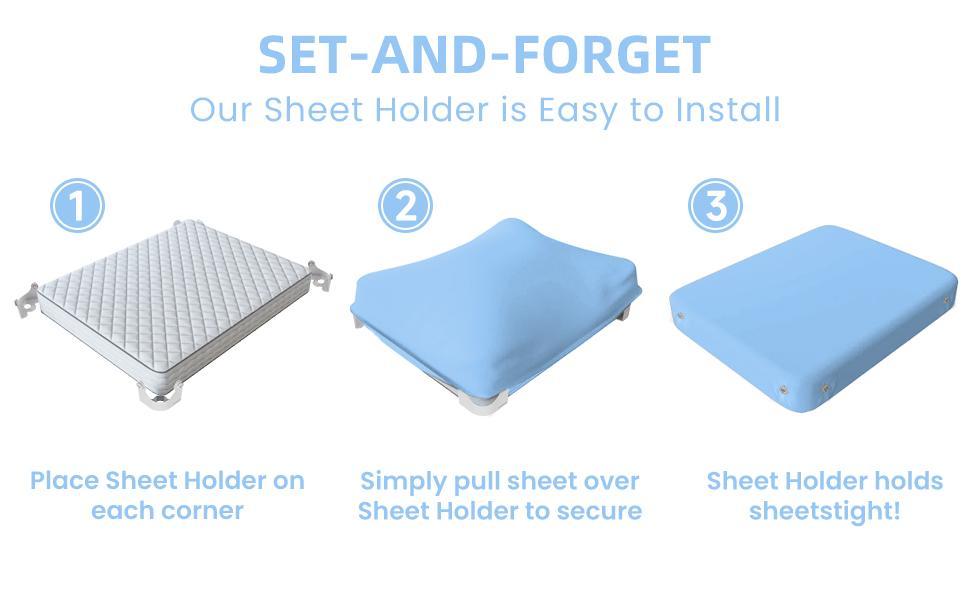 SET-AND-FORGET
Our Sheet Holder is Easy to Install

1

Place Sheet Holder on each corner

2

Simply pull sheet over Sheet Holder to secure

3

Sheet Holder holds sheetstight!